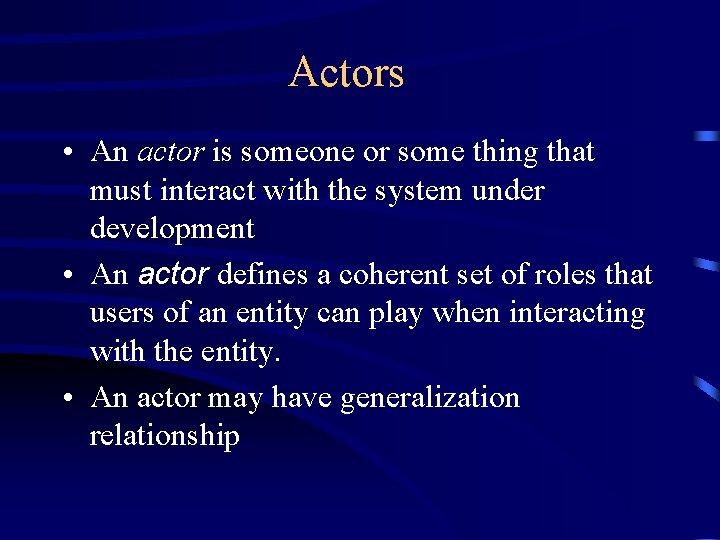 Actors

• An actor is someone or some thing that must interact with the system under development

• An actor defines a coherent set of roles that users of an entity can play when interacting with the entity.

• An actor may have generalization relationship